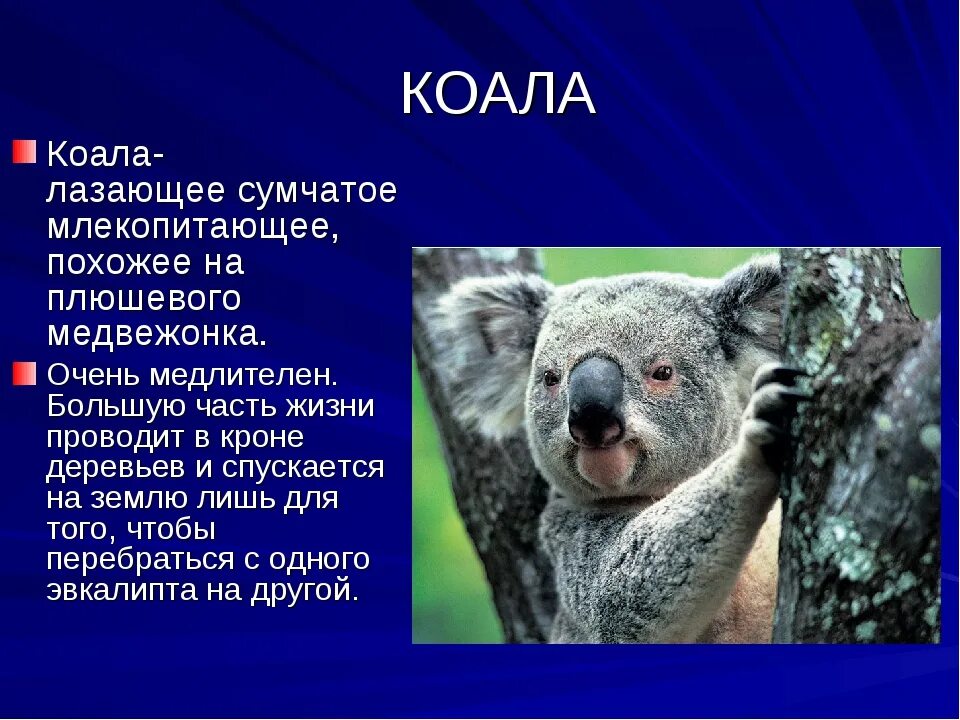 КОАЛА

Коала- лазающее сумчатое млекопитающее, похожее на плюшевого медвежонка.

Очень медлителен. Большую часть жизни проводит в кроне деревьев и спускается на землю лишь для того, чтобы перебраться с одного эвкалипта на другой.